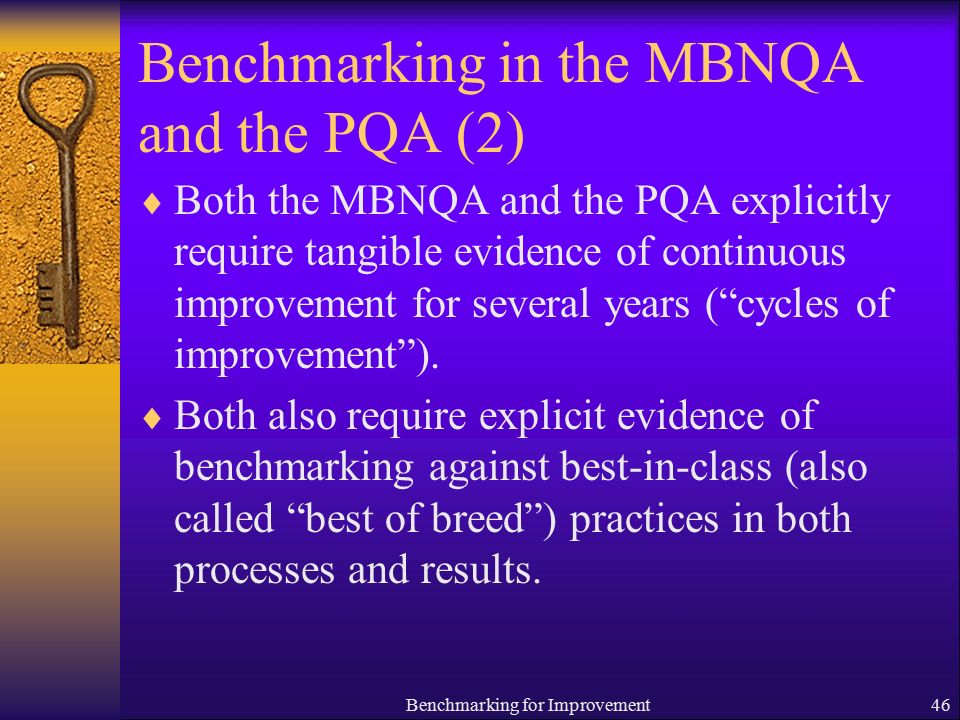 Benchmarking in the MBNQA and the PQA (2)

♦ Both the MBNQA and the PQA explicitly require tangible evidence of continuous improvement for several years (“cycles of improvement”).

♦ Both also require explicit evidence of benchmarking against best-in-class (also called “best of breed”) practices in both processes and results.

Benchmarking for Improvement

46